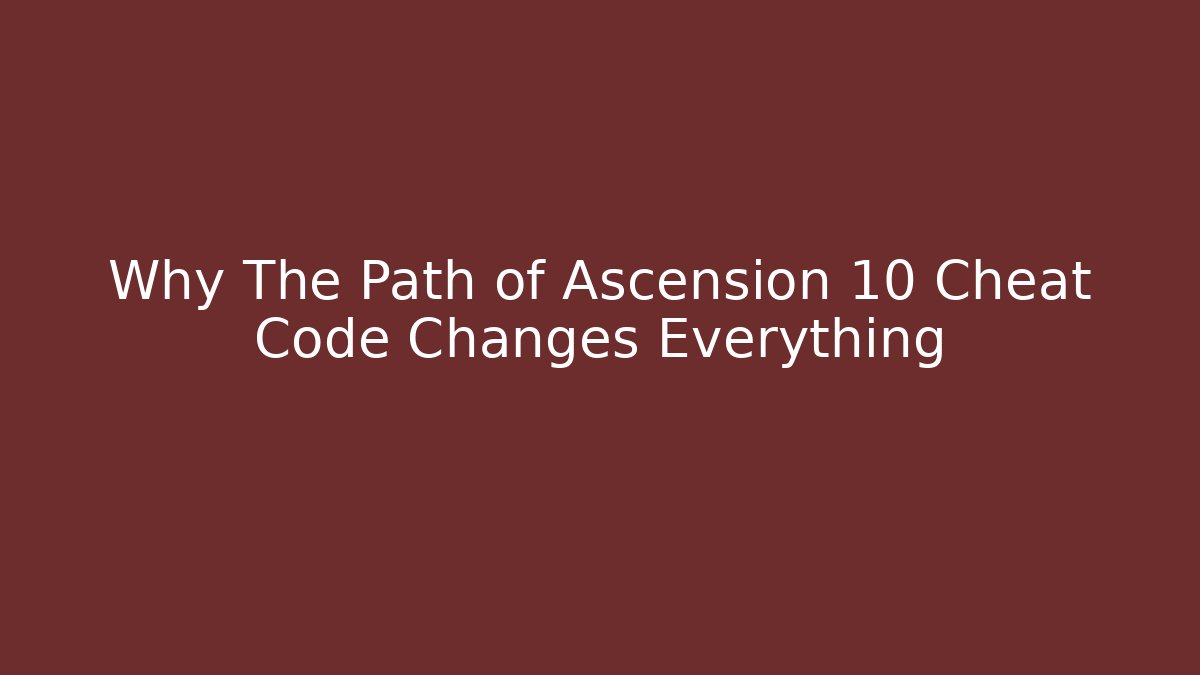 Why The Path of Ascension 10 Cheat Code Changes Everything